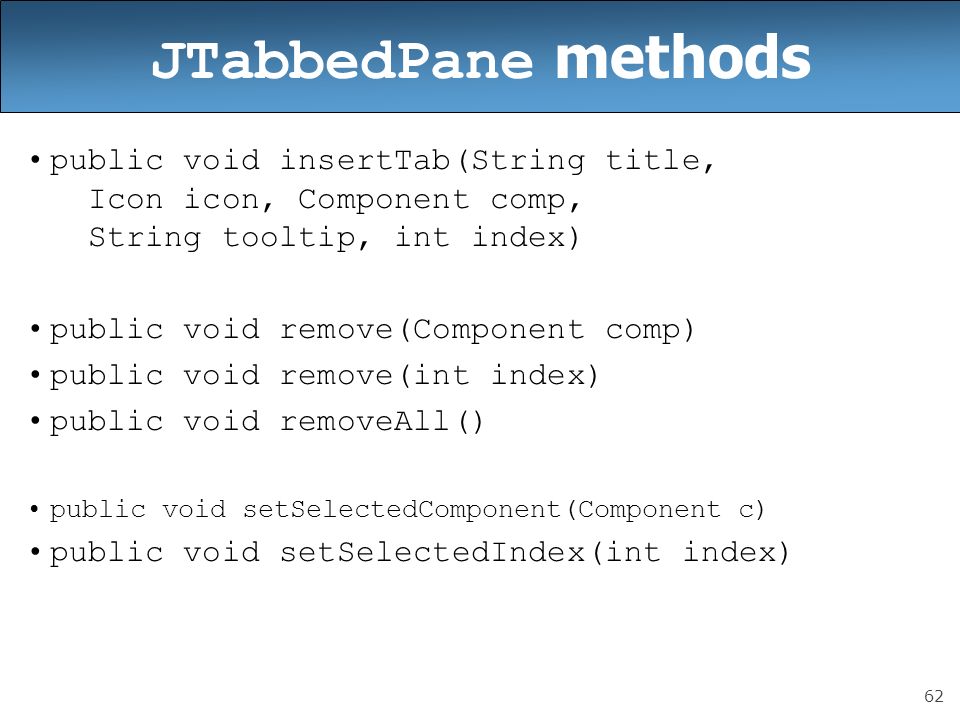 JTabbedPane methods

• public void insertTab(String title, Icon icon, Component comp, String tooltip, int index)

• public void remove(Component comp)
• public void remove(int index)
• public void removeAll()

• public void setSelectedComponent(Component c)
• public void setSelectedIndex(int index)

62